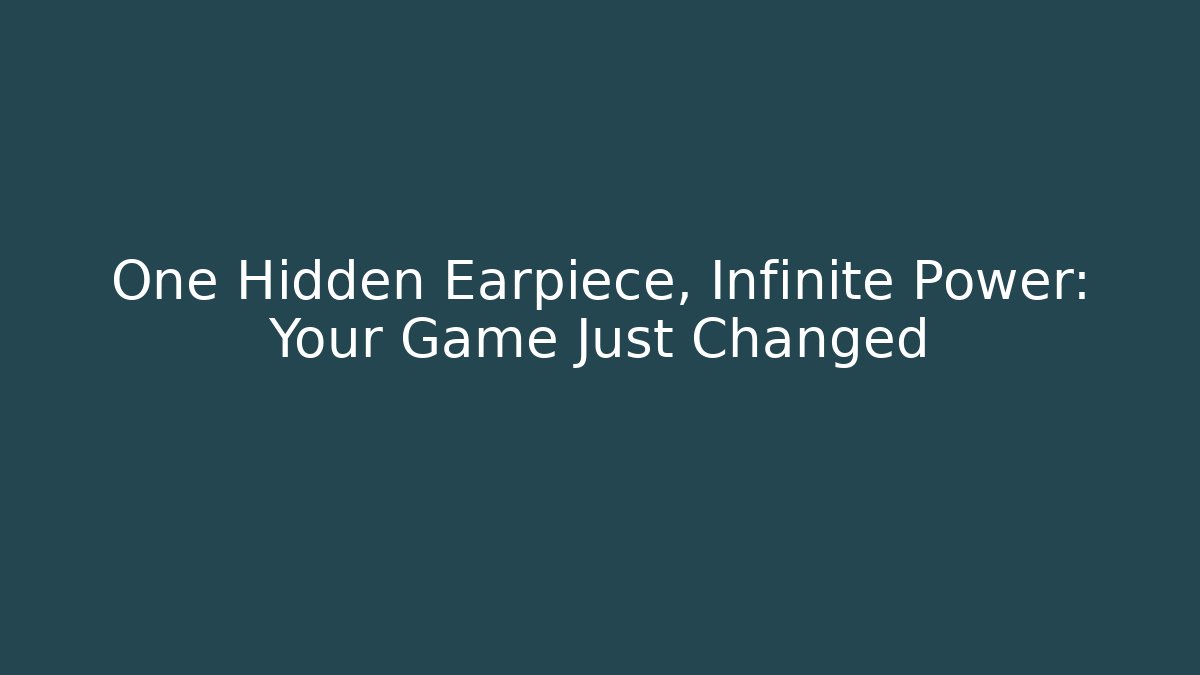 One Hidden Earpiece, Infinite Power: Your Game Just Changed